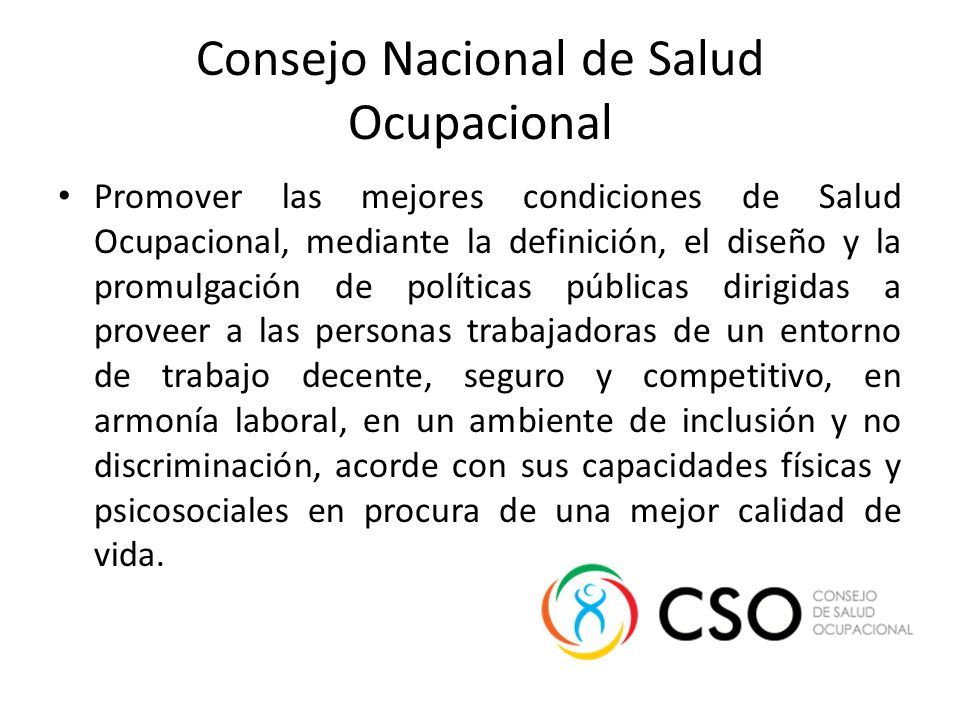 Consejo Nacional de Salud Ocupacional

• Promover las mejores condiciones de Salud Ocupacional, mediante la definición, el diseño y la promulgación de políticas públicas dirigidas a proveer a las personas trabajadoras de un entorno de trabajo decente, seguro y competitivo, en armonía laboral, en un ambiente de inclusión y no discriminación, acorde con sus capacidades físicas y psicosociales en procura de una mejor calidad de vida.

CSO CONSEJO DE SALUD OCUPACIONAL